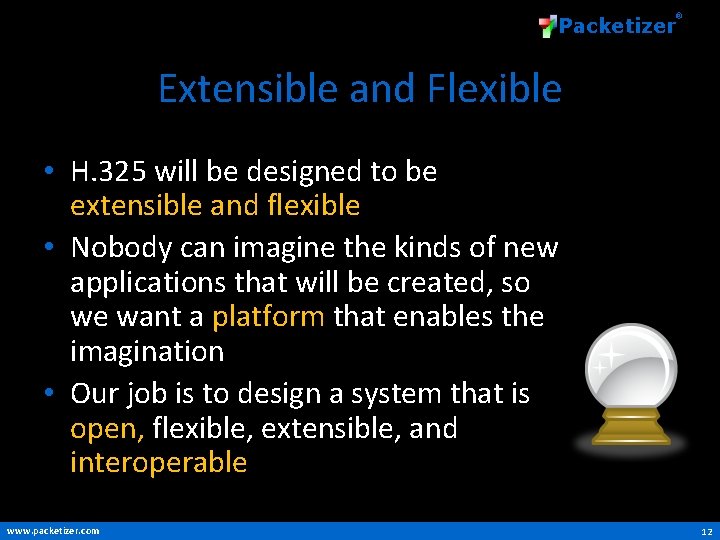 Packetizer®

Extensible and Flexible

• H.325 will be designed to be extensible and flexible

• Nobody can imagine the kinds of new applications that will be created, so we want a platform that enables the imagination

• Our job is to design a system that is open, flexible, extensible, and interoperable

www.packetizer.com

12